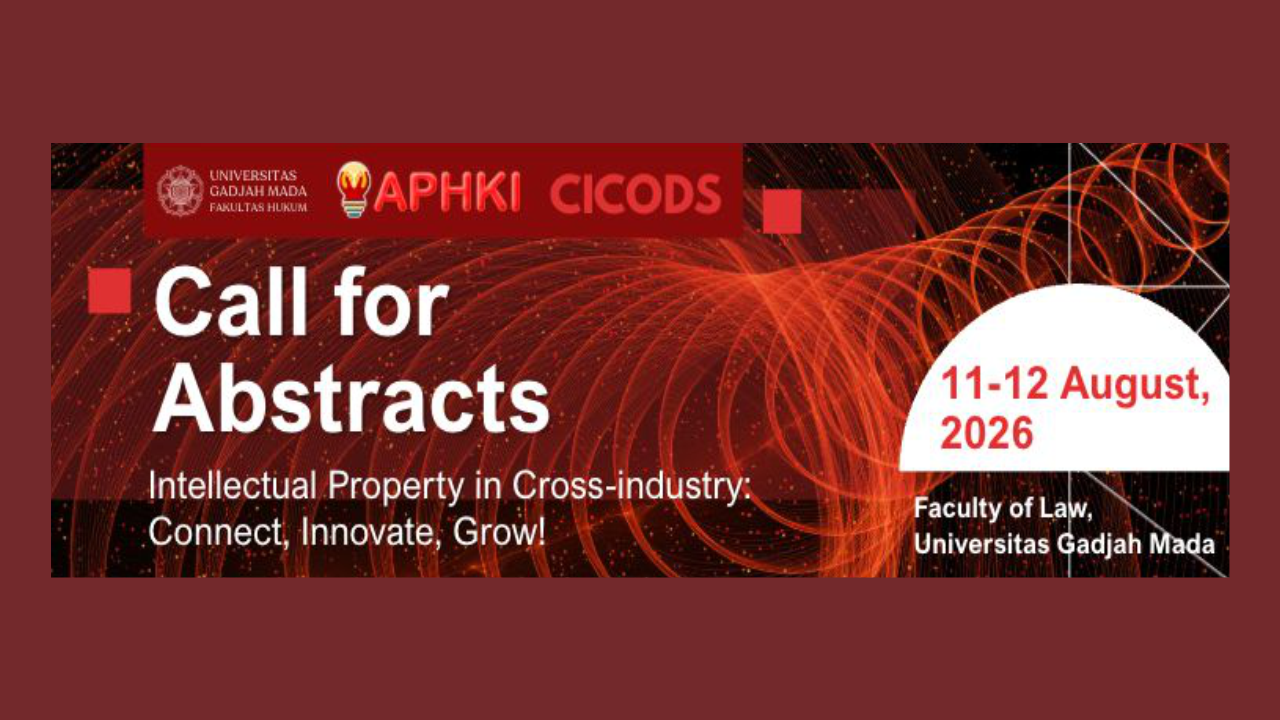 UNIVERSITAS GADJAH MADA FAKULTAS HUKUM

APHKI CICODS

Call for Abstracts

Intellectual Property in Cross-industry: Connect, Innovate, Grow!

11-12 August, 2026

Faculty of Law, Universitas Gadjah Mada